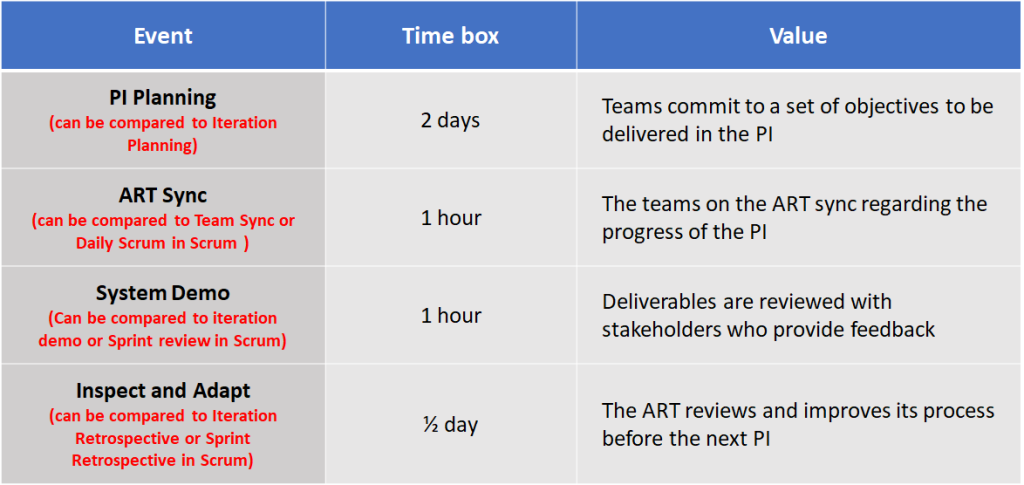 | Event | Time box | Value |
|---|---|---|
| PI Planning (can be compared to Iteration Planning) | 2 days | Teams commit to a set of objectives to be delivered in the PI |
| ART Sync (can be compared to Team Sync or Daily Scrum in Scrum ) | 1 hour | The teams on the ART sync regarding the progress of the PI |
| System Demo (Can be compared to iteration demo or Sprint review in Scrum) | 1 hour | Deliverables are reviewed with stakeholders who provide feedback |
| Inspect and Adapt (can be compared to Iteration Retrospective or Sprint Retrospective in Scrum) | ½ day | The ART reviews and improves its process before the next PI |